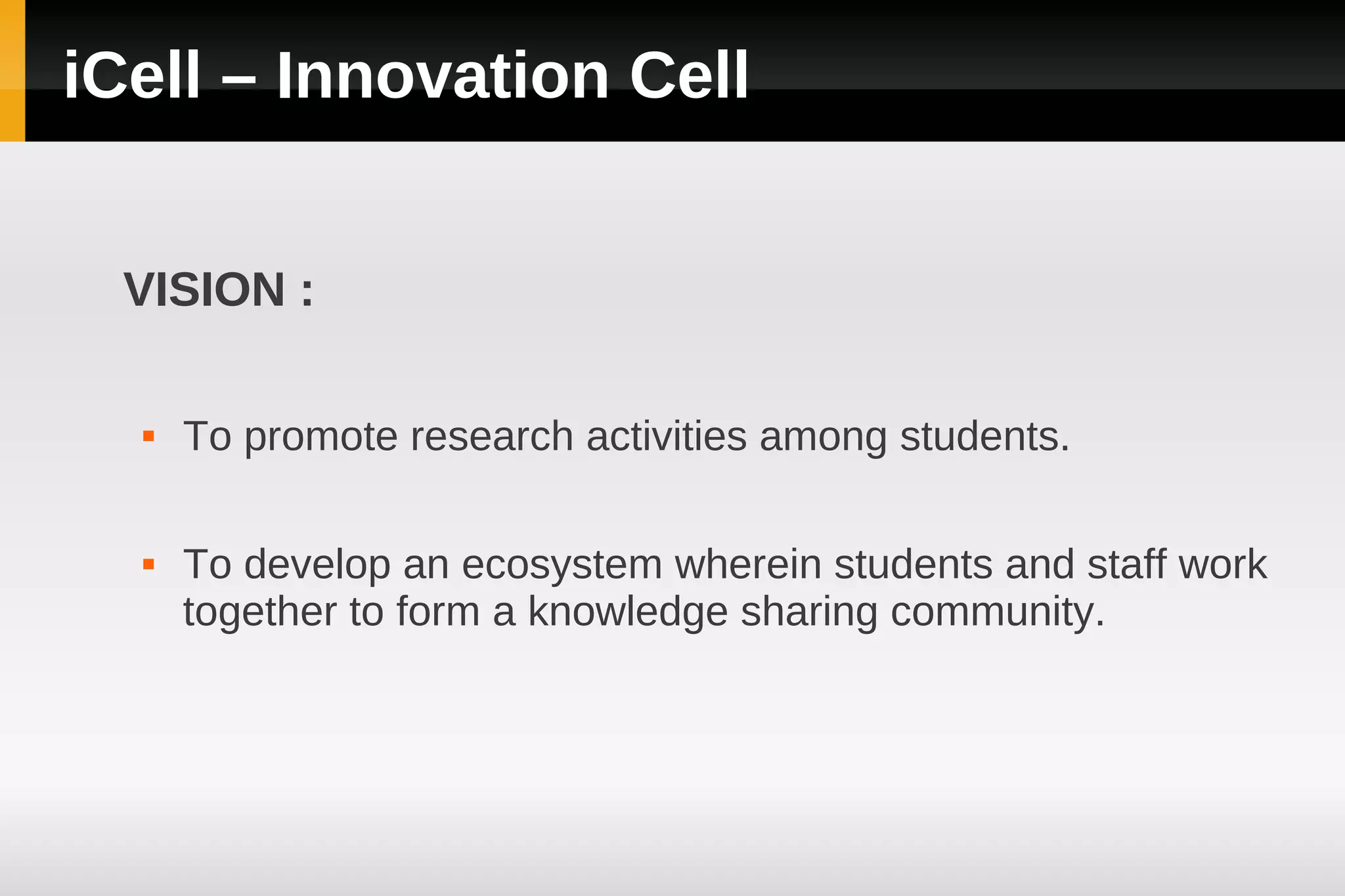 iCell – Innovation Cell

VISION :

▪ To promote research activities among students.

▪ To develop an ecosystem wherein students and staff work together to form a knowledge sharing community.